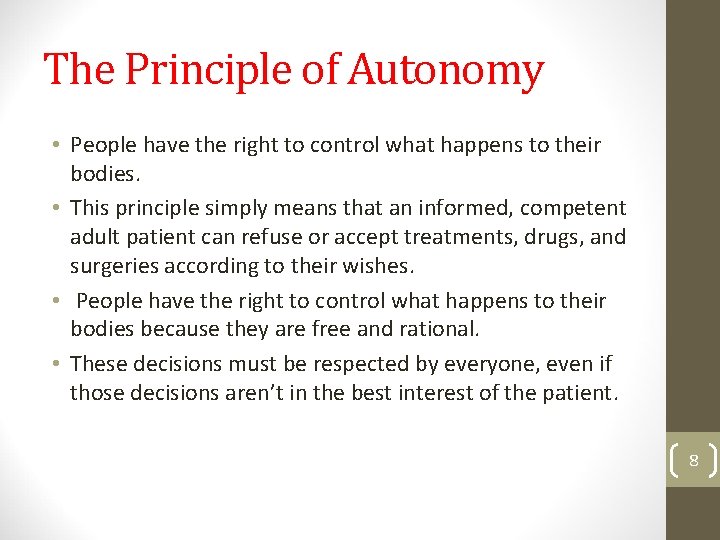 The Principle of Autonomy

• People have the right to control what happens to their bodies.

• This principle simply means that an informed, competent adult patient can refuse or accept treatments, drugs, and surgeries according to their wishes.

• People have the right to control what happens to their bodies because they are free and rational.

• These decisions must be respected by everyone, even if those decisions aren't in the best interest of the patient.

8